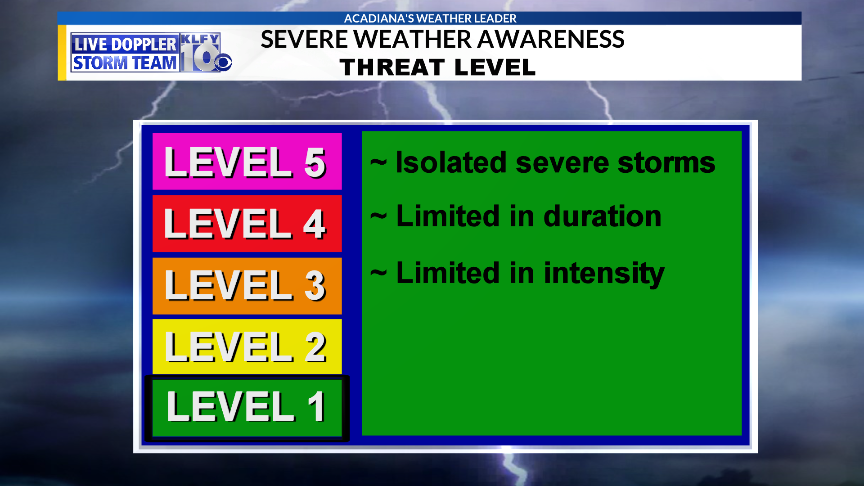 ACADIANA'S WEATHER LEADER

LIVE DOPPLER STORM TEAM KLFY 10

SEVERE WEATHER AWARENESS

THREAT LEVEL

LEVEL 5

LEVEL 4

LEVEL 3

LEVEL 2

LEVEL 1

~ Isolated severe storms

~ Limited in duration

~ Limited in intensity